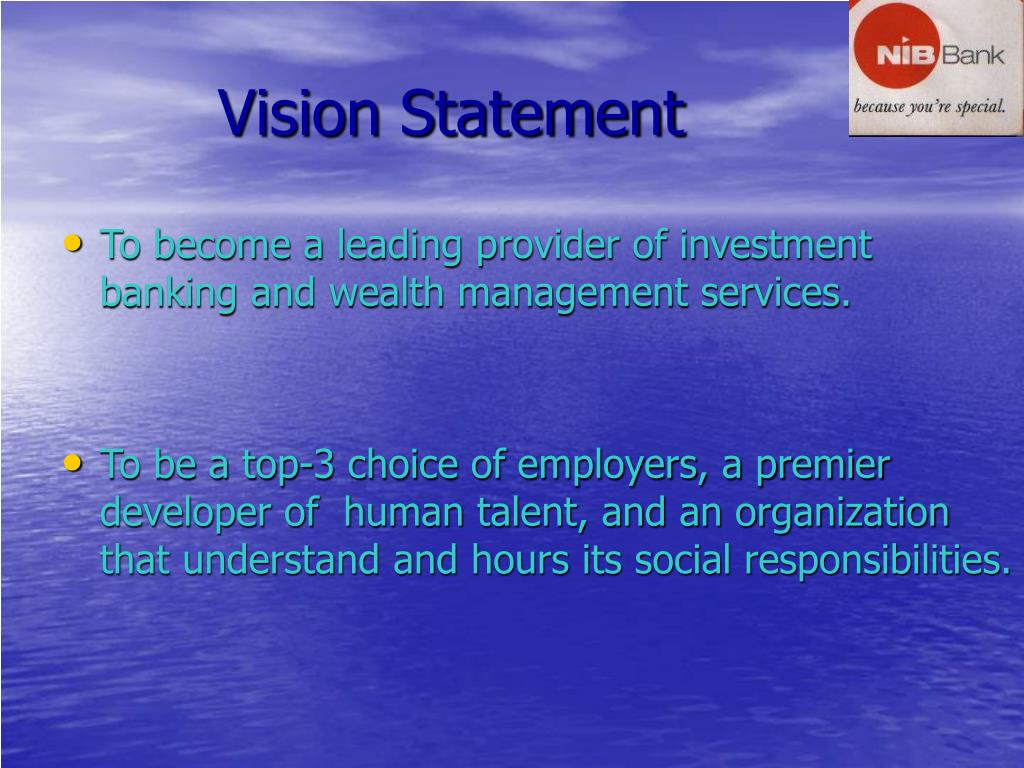 Vision Statement

NIB Bank
because you're special.

• To become a leading provider of investment banking and wealth management services.

• To be a top-3 choice of employers, a premier developer of human talent, and an organization that understand and hours its social responsibilities.